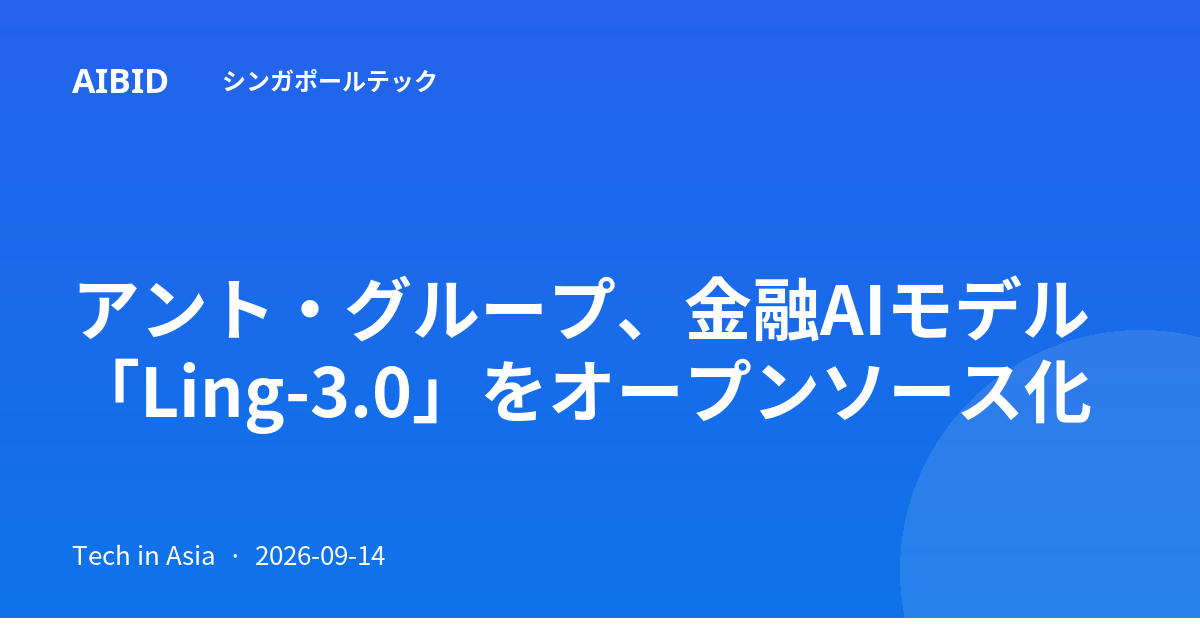 AIBID シンガポールテック

アント・グループ、金融AIモデル「Ling-3.0」をオープンソース化

Tech in Asia · 2026-09-14